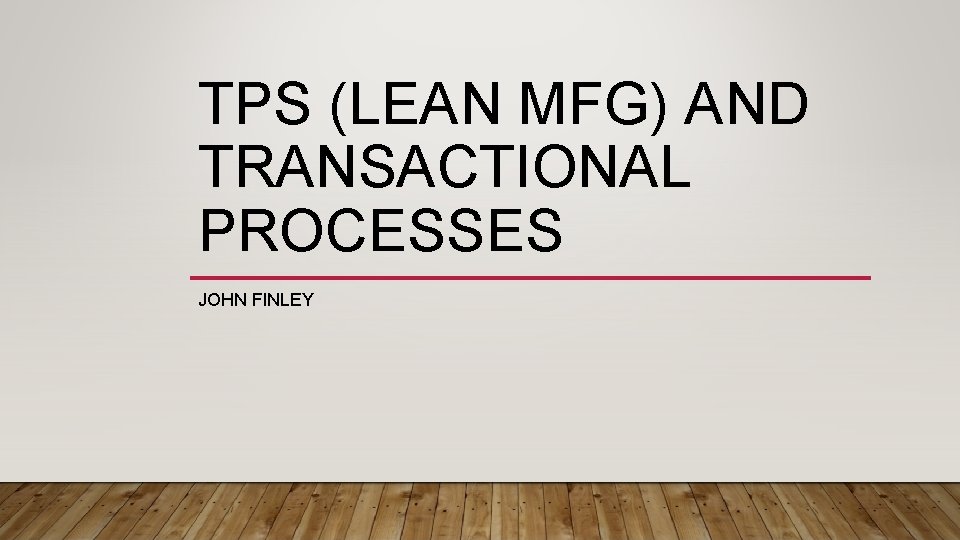 TPS (LEAN MFG) AND TRANSACTIONAL PROCESSES

JOHN FINLEY